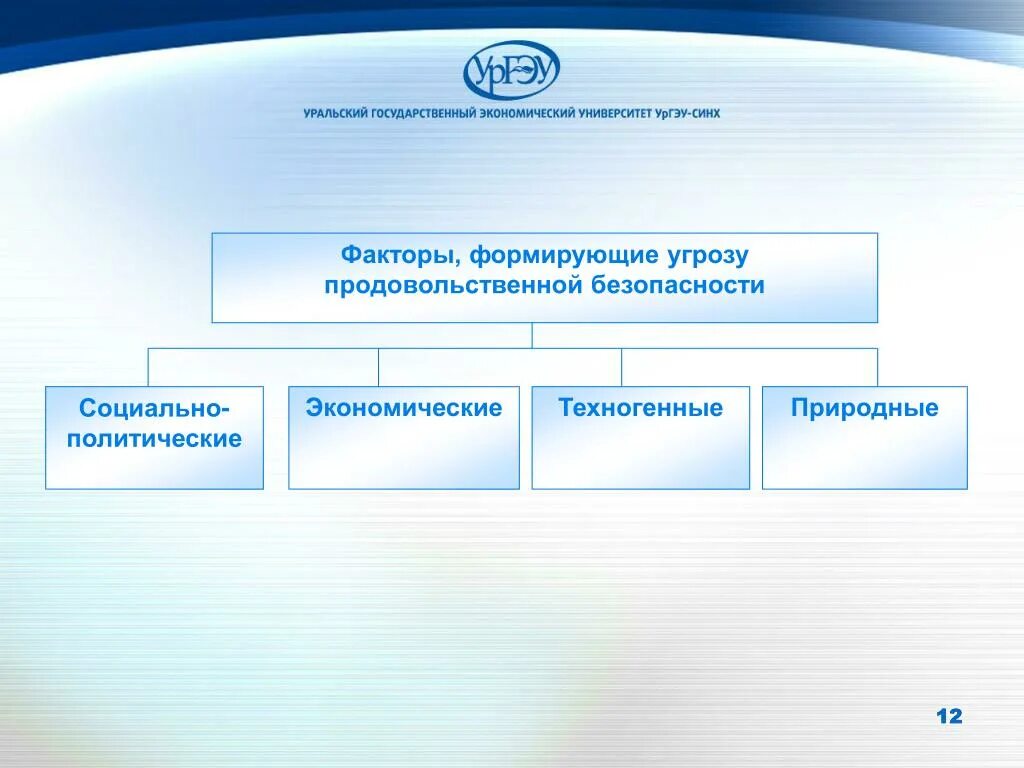 УрГЭУ

УРАЛЬСКИЙ ГОСУДАРСТВЕННЫЙ ЭКОНОМИЧЕСКИЙ УНИВЕРСИТЕТ УрГЭУ-СИНХ

Факторы, формирующие угрозу продовольственной безопасности

Социально-политические

Экономические

Техногенные

Природные

12